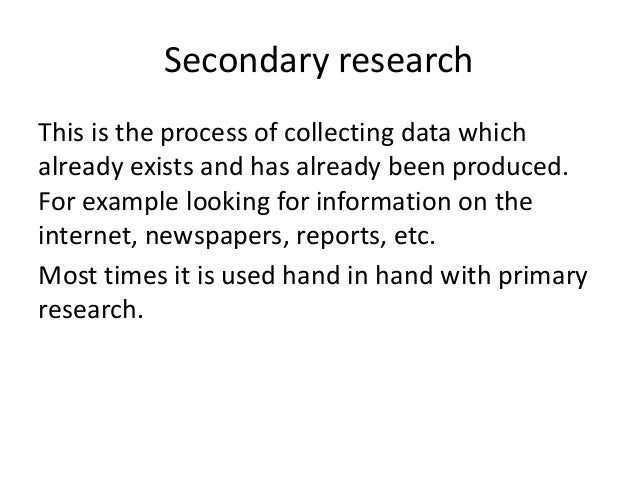 Secondary research

This is the process of collecting data which already exists and has already been produced. For example looking for information on the internet, newspapers, reports, etc.

Most times it is used hand in hand with primary research.